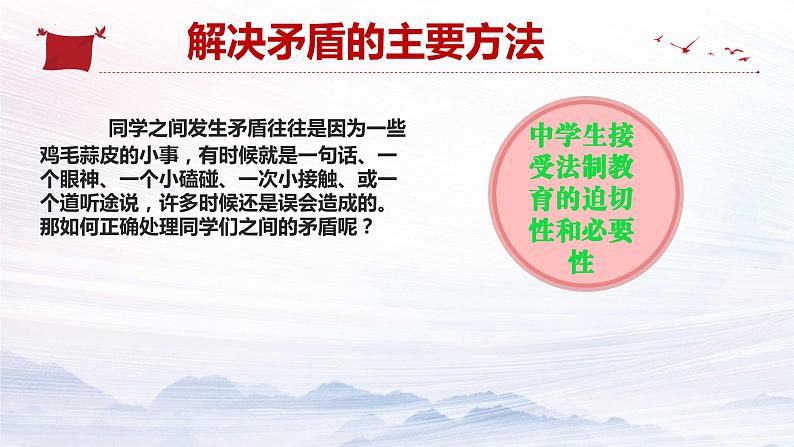 解决矛盾的主要方法

同学之间发生矛盾往往是因为一些鸡毛蒜皮的小事，有时候就是一句话、一个眼神、一个小磕碰、一次小接触、或一个道听途说，许多时候还是误会造成的。那如何正确处理同学们之间的矛盾呢？

中学生接受法制教育的迫切性和必要性